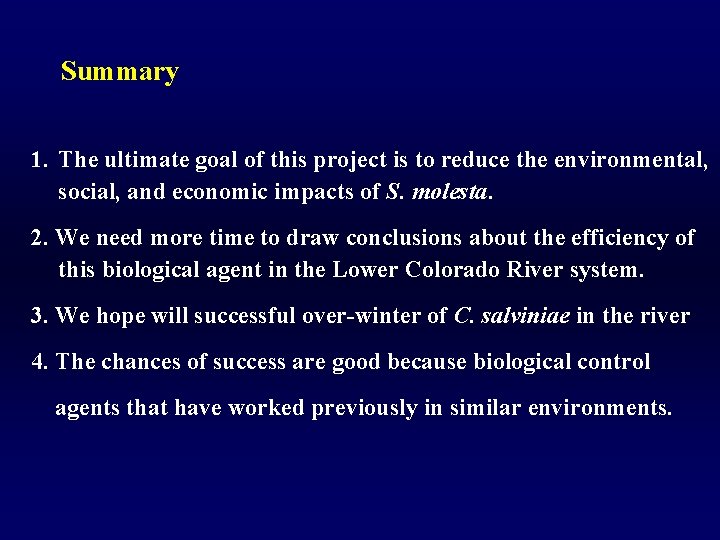 Summary

1. The ultimate goal of this project is to reduce the environmental, social, and economic impacts of S. molesta.

2. We need more time to draw conclusions about the efficiency of this biological agent in the Lower Colorado River system.

3. We hope will successful over-winter of C. salviniae in the river

4. The chances of success are good because biological control agents that have worked previously in similar environments.